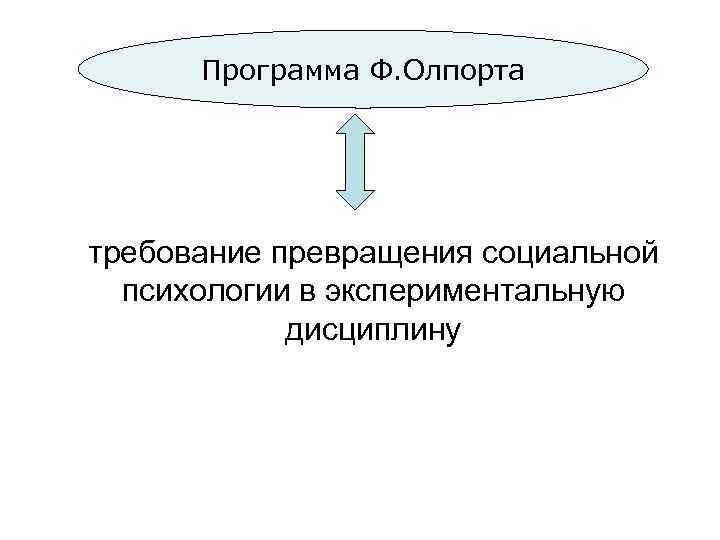 Программа Ф.Олпорта

требование превращения социальной психологии в экспериментальную дисциплину